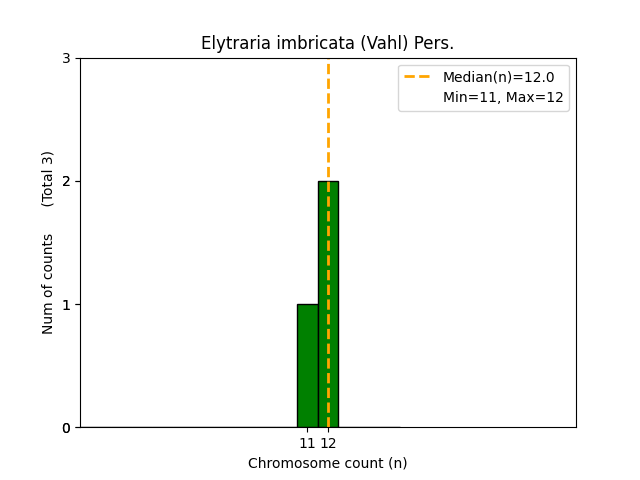 Elytraria imbricata (Vahl) Pers.

Median(n)=12.0
Min=11, Max=12

Num of counts (Total 3)

3
2
1
0

11 12

Chromosome count (n)